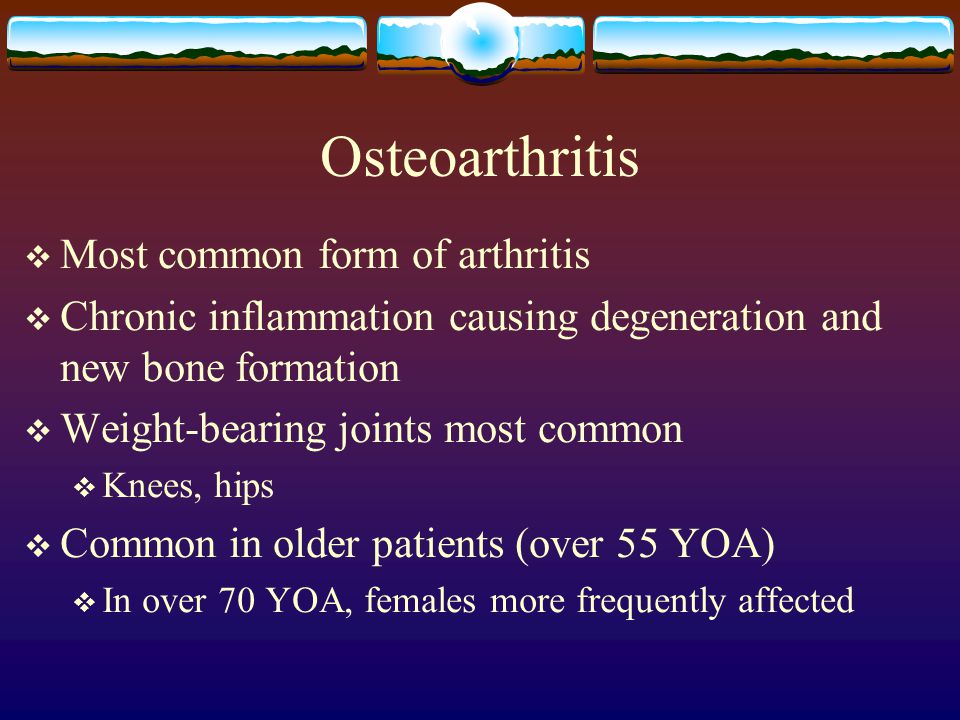 Osteoarthritis

❖ Most common form of arthritis
❖ Chronic inflammation causing degeneration and new bone formation
❖ Weight-bearing joints most common
❖ Knees, hips
❖ Common in older patients (over 55 YOA)
❖ In over 70 YOA, females more frequently affected